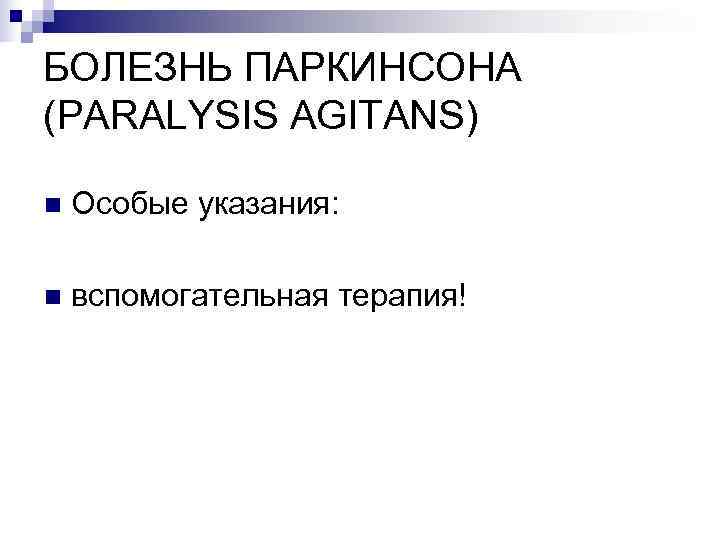 БОЛЕЗНЬ ПАРКИНСОНА (PARALYSIS AGITANS)

Особые указания:

вспомогательная терапия!